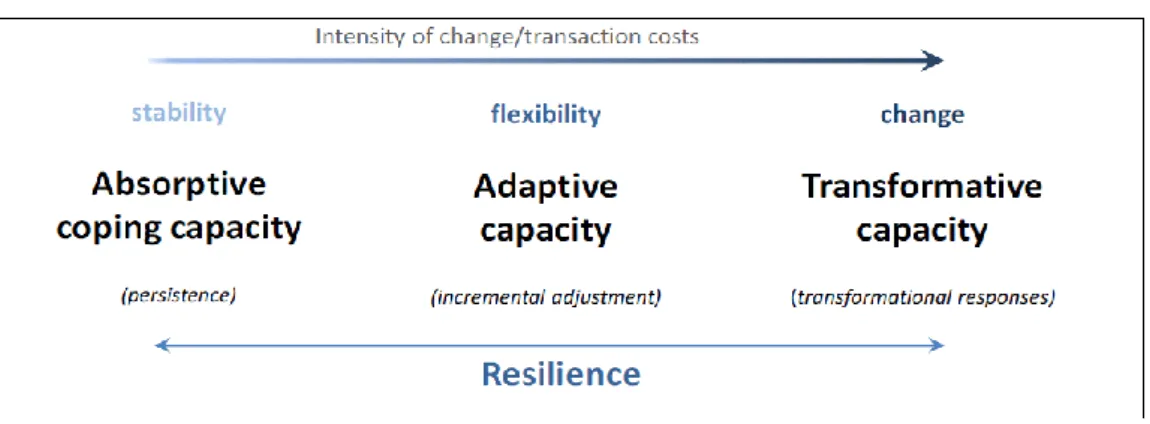 Intensity of change/transaction costs

stability

Absorptive coping capacity

(persistence)

flexibility

Adaptive capacity

(incremental adjustment)

change

Transformative capacity

(transformational responses)

Resilience